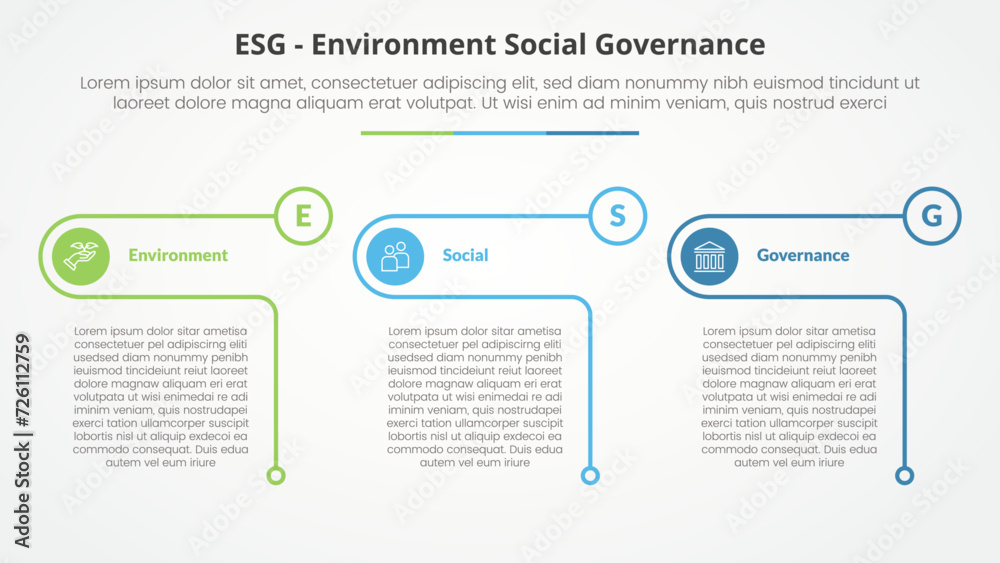 ESG - Environment Social Governance

Lorem ipsum dolor sit amet, consectetuer adipiscing elit, sed diam nonummy nibh euismod tincidunt ut laoreet dolore magna aliquam erat volutpat. Ut wisi enim ad minim veniam, quis nostrud exerci

E

Environment

Lorem ipsum dolor sitar ametisa consectetuer pel adipiscirng eliti usedsed diam nonummy penibh ieuismod tincideiunt reiut laoreet dolore magnaw aliquam eri erat volutpata ut wisi enimedai re adi iminim veniam, quis nostrudapei exerci tation ullamcorper suscipit lobortis nisl ut aliquip exdecoi ea commodo consequat. Duis edua autem vel eum iriure

S

Social

Lorem ipsum dolor sitar ametisa consectetuer pel adipiscirng eliti usedsed diam nonummy penibh ieuismod tincideiunt reiut laoreet dolore magnaw aliquam eri erat volutpata ut wisi enimedai re adi iminim veniam, quis nostrudapei exerci tation ullamcorper suscipit lobortis nisl ut aliquip exdecoi ea commodo consequat. Duis edua autem vel eum iriure

G

Governance

Lorem ipsum dolor sitar ametisa consectetuer pel adipiscirng eliti usedsed diam nonummy penibh ieuismod tincideiunt reiut laoreet dolore magnaw aliquam eri erat volutpata ut wisi enimedai re adi iminim veniam, quis nostrudapei exerci tation ullamcorper suscipit lobortis nisl ut aliquip exdecoi ea commodo consequat. Duis edua autem vel eum iriure

Adobe Stock | #726112759